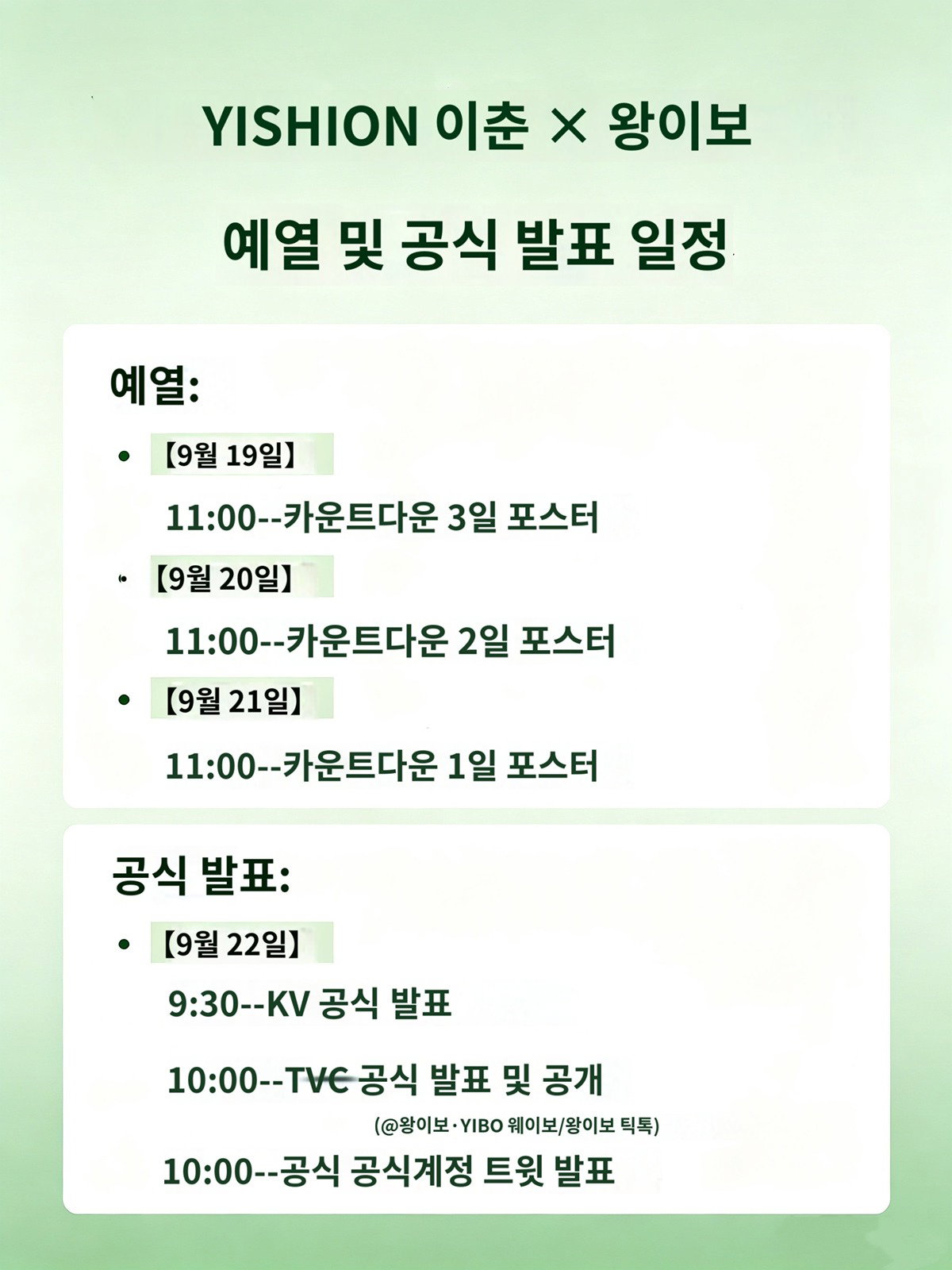 YISHION 이춘 × 왕이보

예열 및 공식 발표 일정

예열:

• 【9월 19일】
11:00--카운트다운 3일 포스터

• 【9월 20일】
11:00--카운트다운 2일 포스터

• 【9월 21일】
11:00--카운트다운 1일 포스터

공식 발표:

• 【9월 22일】
9:30--KV 공식 발표

10:00--TVC 공식 발표 및 공개
(@왕이보·YIBO 웨이보/왕이보 틱톡)

10:00--공식 공식계정 트윗 발표